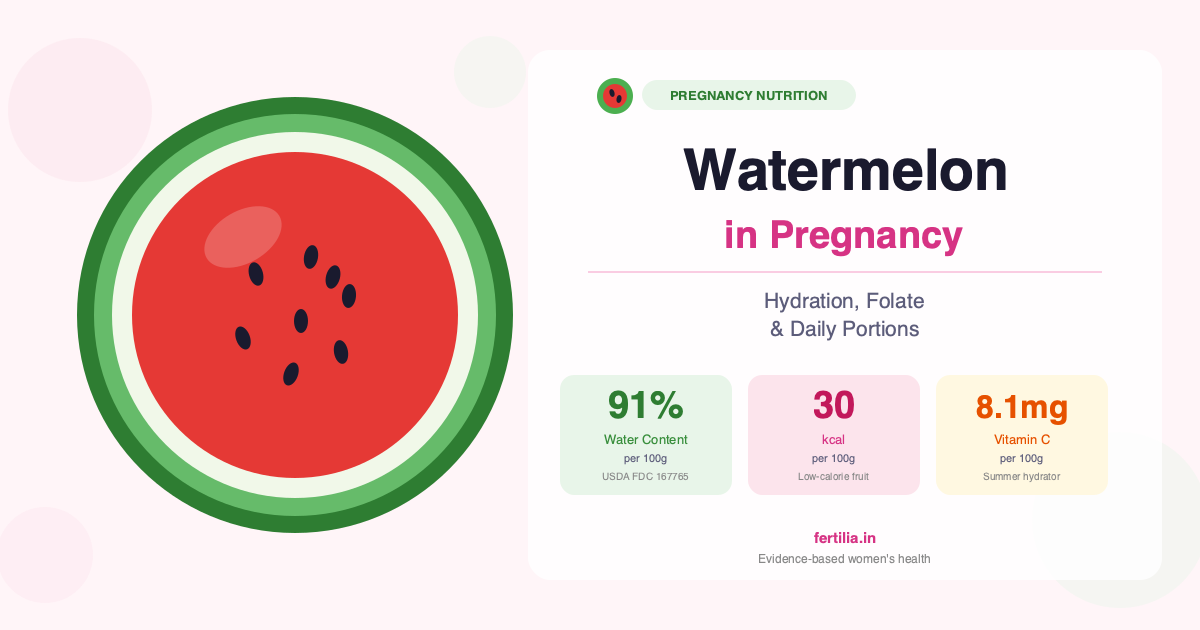 PREGNANCY NUTRITION

Watermelon

in Pregnancy

Hydration, Folate
& Daily Portions

91%
Water Content
per 100g
USDA FDC 167765

30
kcal
per 100g
Low-calorie fruit

8.1mg
Vitamin C
per 100g
Summer hydrator

fertilia.in
Evidence-based women's health